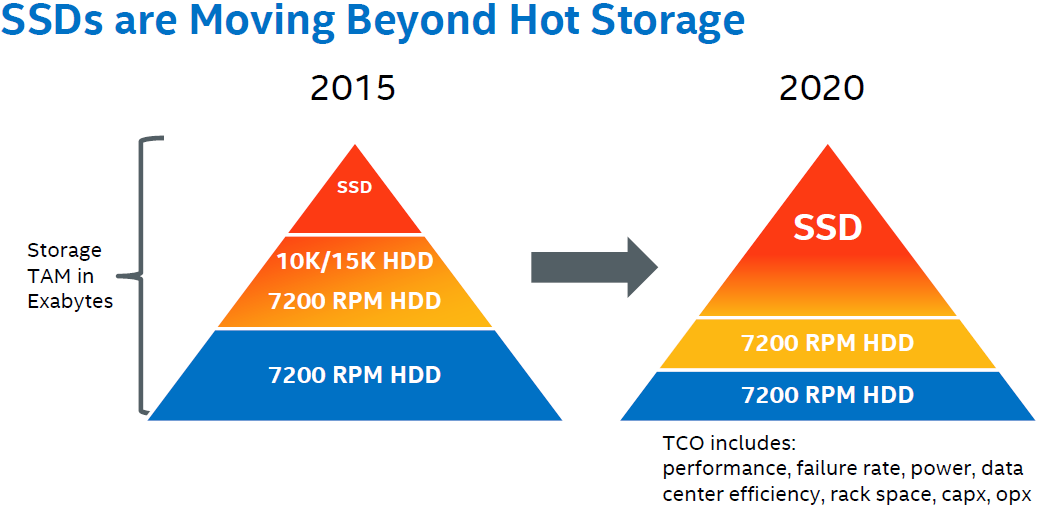 SSDs are Moving Beyond Hot Storage

2015

Storage TAM in Exabytes

SSD

10K/15K HDD

7200 RPM HDD

7200 RPM HDD

2020

SSD

7200 RPM HDD

7200 RPM HDD

TCO includes:
performance, failure rate, power, data center efficiency, rack space, capx, opx